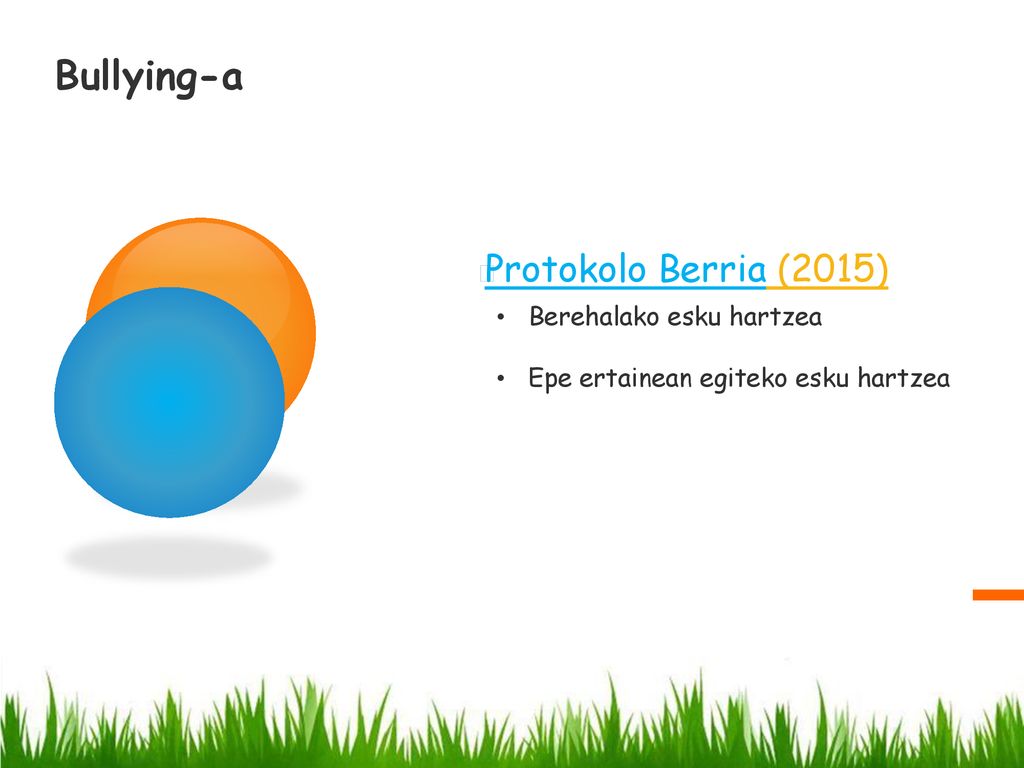 Bullying-a

Protokolo Berria (2015)

• Berehalako esku hartzea

• Epe ertainean egiteko esku hartzea